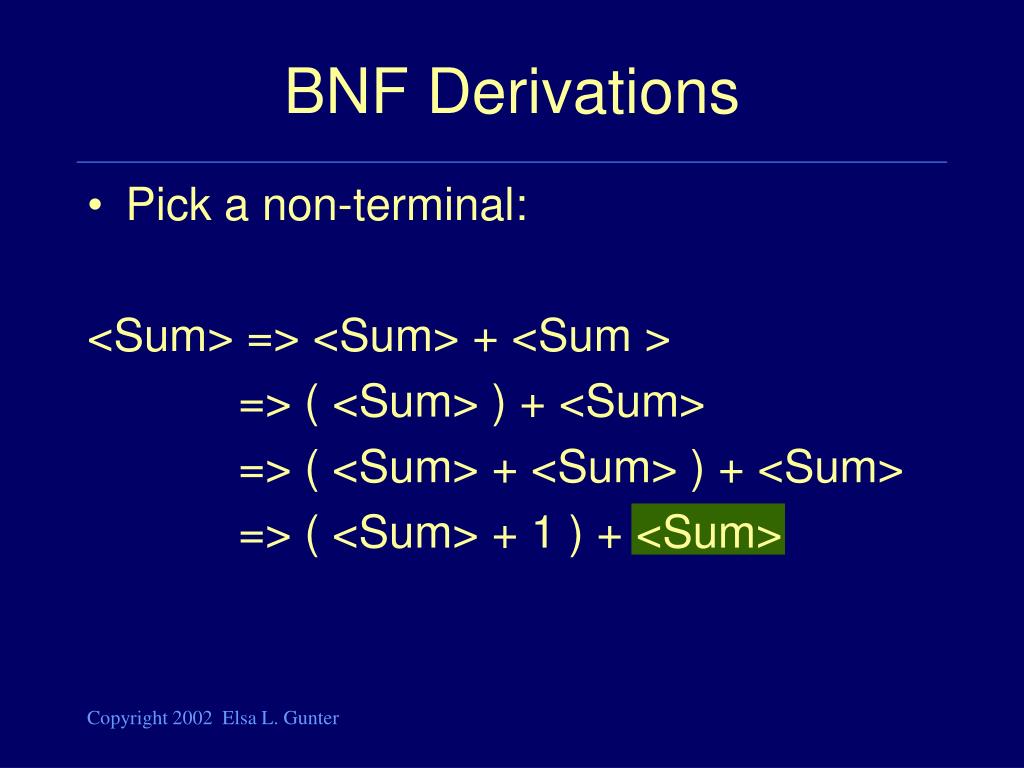 BNF Derivations

• Pick a non-terminal:

<Sum> => <Sum> + <Sum >
=> ( <Sum> ) + <Sum>
=> ( <Sum> + <Sum> ) + <Sum>
=> ( <Sum> + 1 ) + <Sum>

Copyright 2002 Elsa L. Gunter